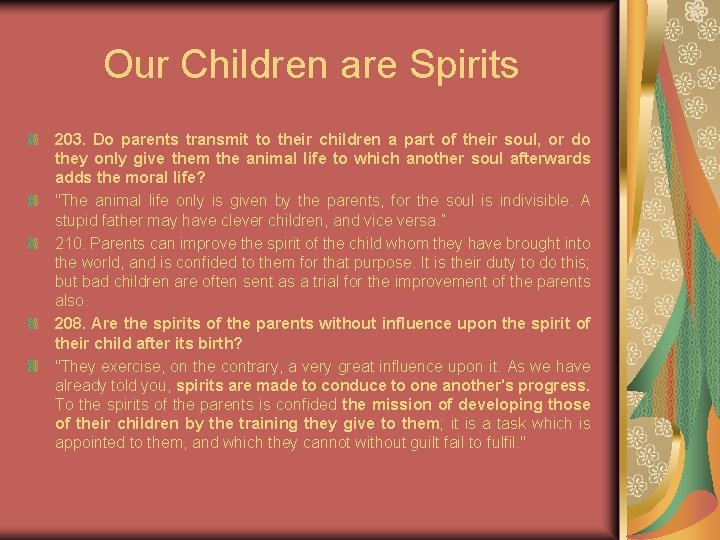 Our Children are Spirits

203. Do parents transmit to their children a part of their soul, or do they only give them the animal life to which another soul afterwards adds the moral life?

"The animal life only is given by the parents, for the soul is indivisible. A stupid father may have clever children, and vice versa."

210. Parents can improve the spirit of the child whom they have brought into the world, and is confided to them for that purpose. It is their duty to do this; but bad children are often sent as a trial for the improvement of the parents also.

208. Are the spirits of the parents without influence upon the spirit of their child after its birth?

"They exercise, on the contrary, a very great influence upon it. As we have already told you, spirits are made to conduce to one another's progress. To the spirits of the parents is confided the mission of developing those of their children by the training they give to them; it is a task which is appointed to them, and which they cannot without guilt fail to fulfil."